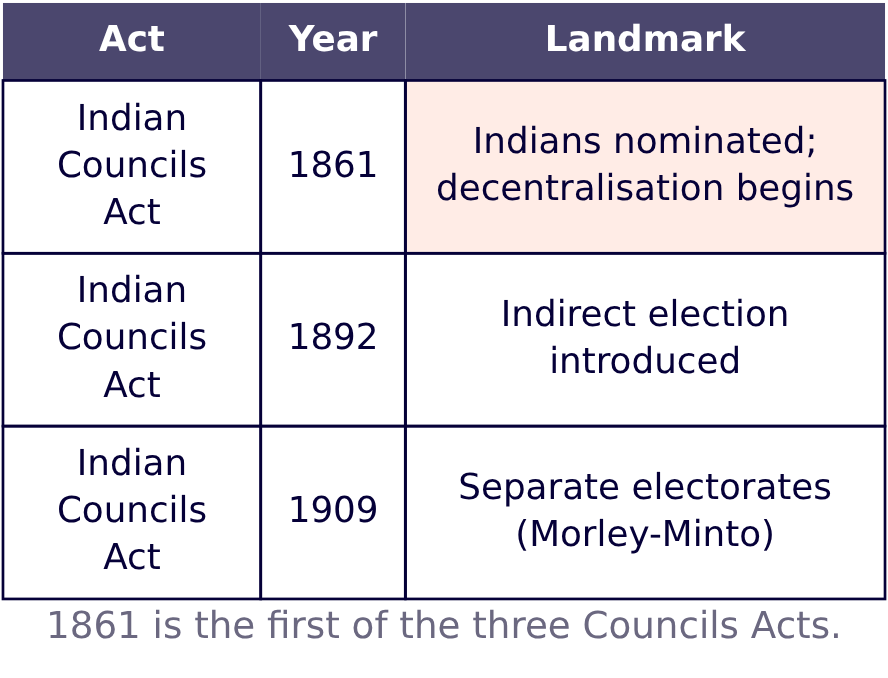 | Act | Year | Landmark |
|---|---|---|
| Indian Councils Act | 1861 | Indians nominated; decentralisation begins |
| Indian Councils Act | 1892 | Indirect election introduced |
| Indian Councils Act | 1909 | Separate electorates (Morley-Minto) |

1861 is the first of the three Councils Acts.